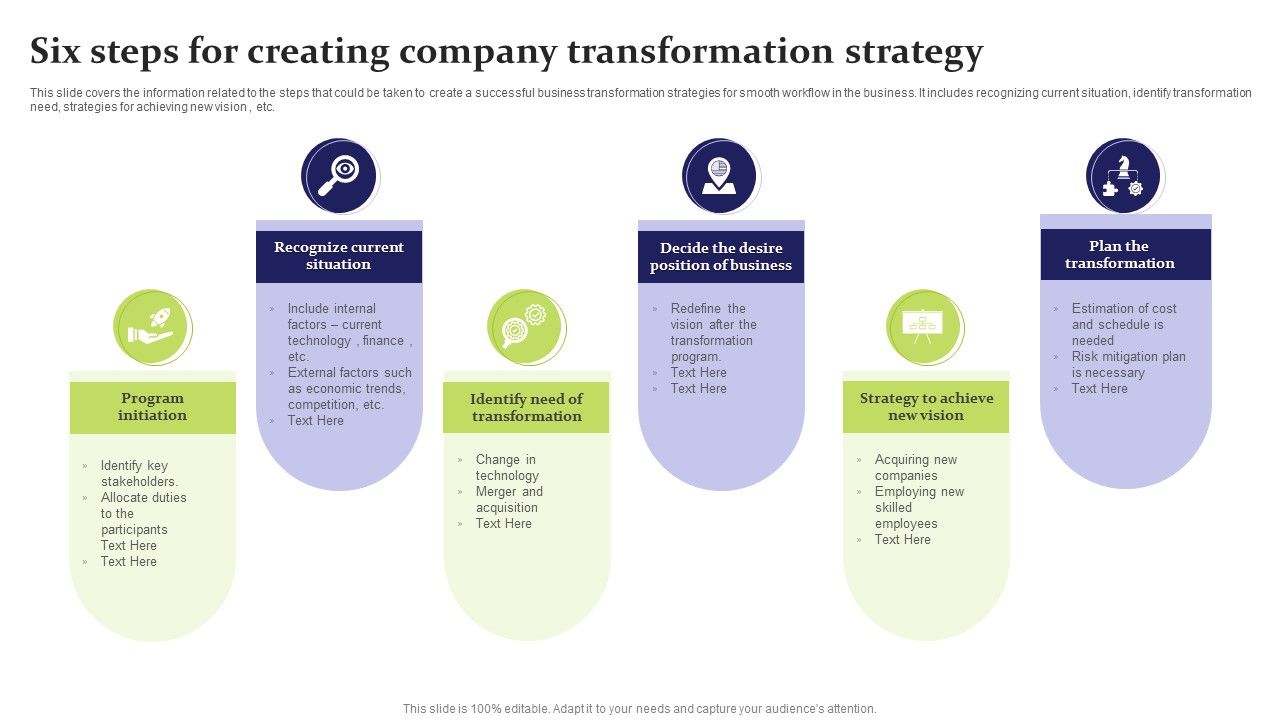 Six steps for creating company transformation strategy

This slide covers the information related to the steps that could be taken to create a successful business transformation strategies for smooth workflow in the business. It includes recognizing current situation, identify transformation need, strategies for achieving new vision , etc.

Program initiation

» Identify key stakeholders.
» Allocate duties to the participants Text Here
» Text Here

Recognize current situation

» Include internal factors – current technology , finance , etc.
» External factors such as economic trends, competition, etc.
» Text Here

Identify need of transformation

» Change in technology
» Merger and acquisition
» Text Here

Decide the desire position of business

» Redefine the vision after the transformation program.
» Text Here
» Text Here

Strategy to achieve new vision

» Acquiring new companies
» Employing new skilled employees
» Text Here

Plan the transformation

» Estimation of cost and schedule is needed
» Risk mitigation plan is necessary
» Text Here

This slide is 100% editable. Adapt it to your needs and capture your audience's attention.